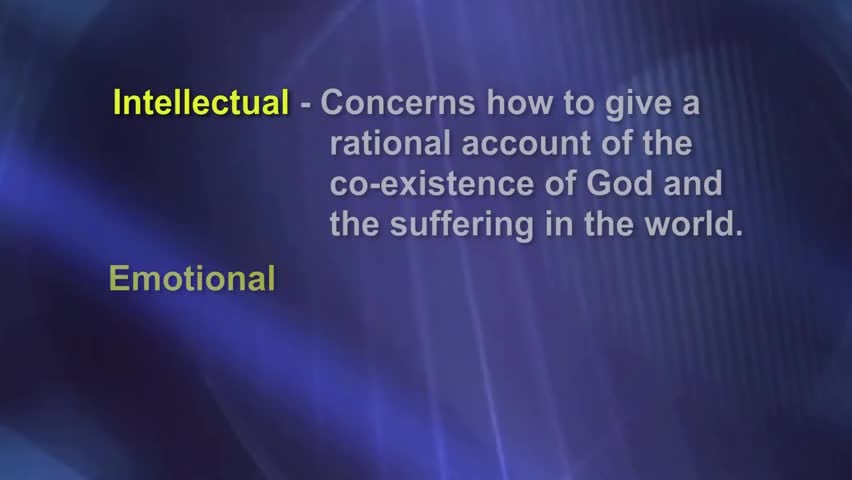 Intellectual - Concerns how to give a rational account of the co-existence of God and the suffering in the world.

Emotional